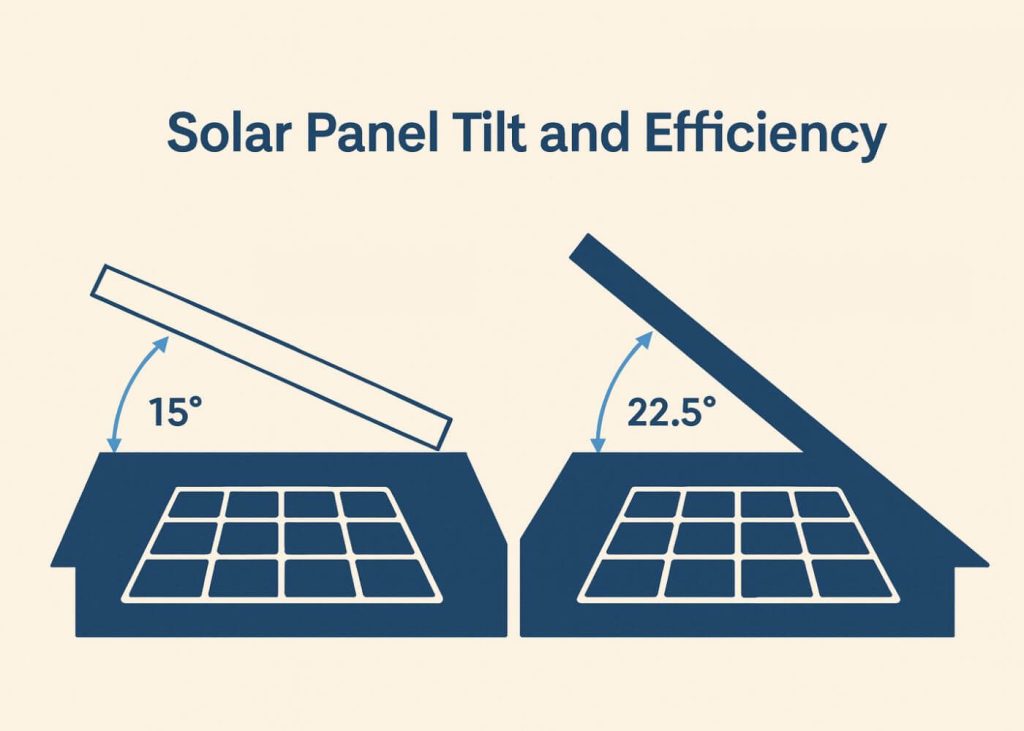 Solar Panel Tilt and Efficiency

15°

22.5°